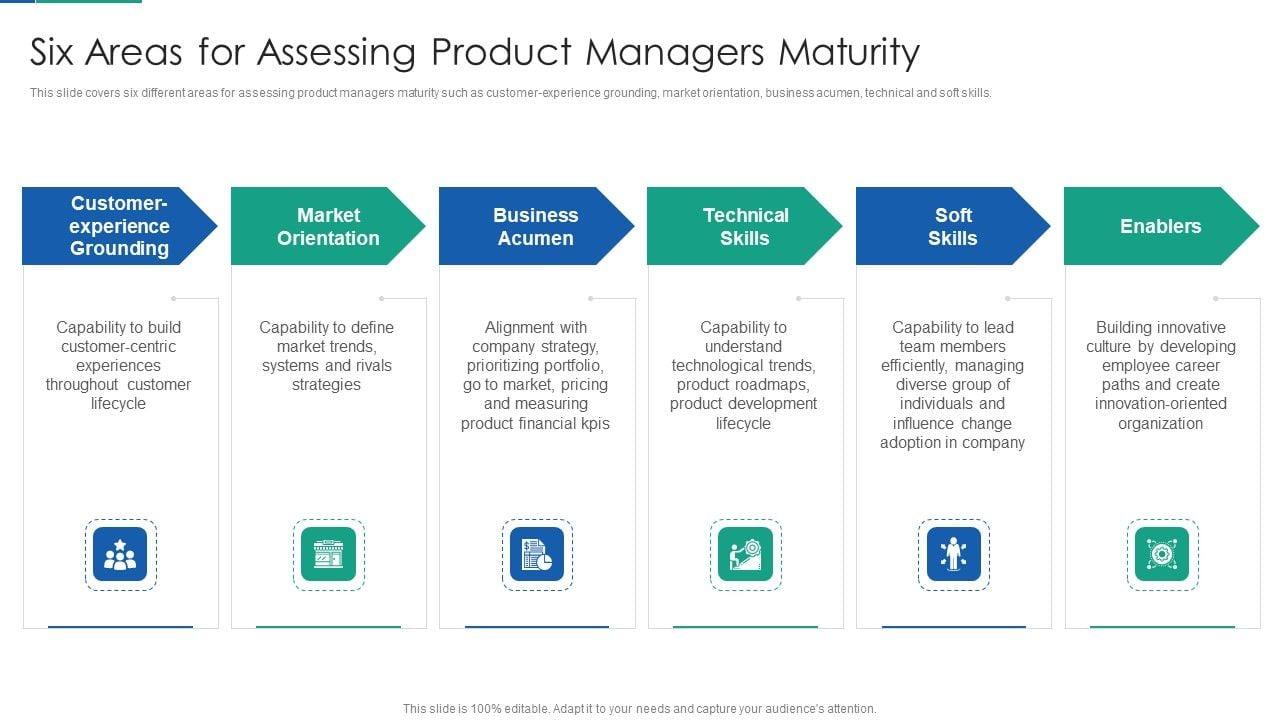 Six Areas for Assessing Product Managers Maturity

This slide covers six different areas for assessing product managers maturity such as customer-experience grounding, market orientation, business acumen, technical and soft skills.

Customer-experience Grounding

Capability to build customer-centric experiences throughout customer lifecycle

Market Orientation

Capability to define market trends, systems and rivals strategies

Business Acumen

Alignment with company strategy, prioritizing portfolio, go to market, pricing and measuring product financial kpis

Technical Skills

Capability to understand technological trends, product roadmaps, product development lifecycle

Soft Skills

Capability to lead team members efficiently, managing diverse group of individuals and influence change adoption in company

Enablers

Building innovative culture by developing employee career paths and create innovation-oriented organization

This slide is 100% editable. Adapt it to your needs and capture your audience's attention.